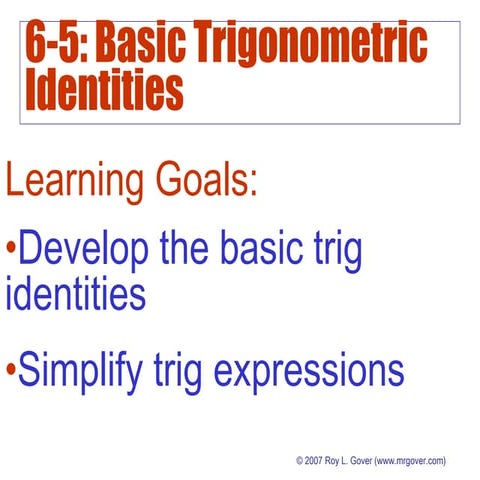 6-5: Basic Trigonometric Identities

Learning Goals:

•Develop the basic trig identities

•Simplify trig expressions

© 2007 Roy L. Gover (www.mrgover.com)